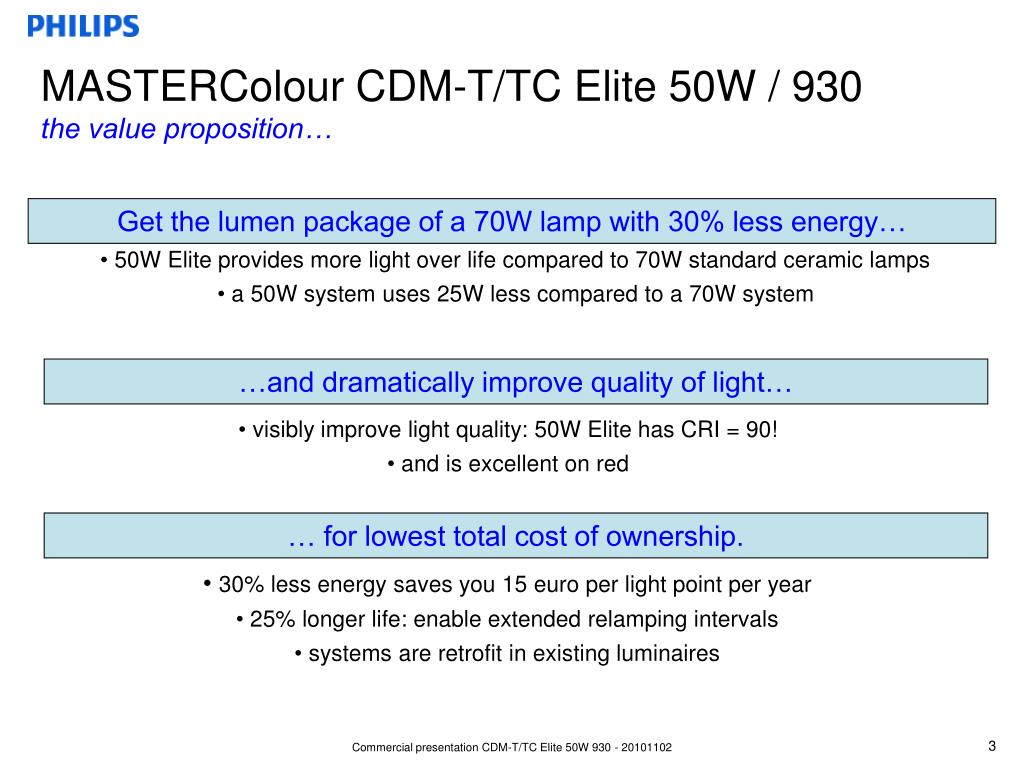 PHILIPS

MASTERColour CDM-T/TC Elite 50W / 930
the value proposition…

Get the lumen package of a 70W lamp with 30% less energy…

• 50W Elite provides more light over life compared to 70W standard ceramic lamps
• a 50W system uses 25W less compared to a 70W system

…and dramatically improve quality of light…

• visibly improve light quality: 50W Elite has CRI = 90!
• and is excellent on red

… for lowest total cost of ownership.

• 30% less energy saves you 15 euro per light point per year
• 25% longer life: enable extended relamping intervals
• systems are retrofit in existing luminaires

Commercial presentation CDM-T/TC Elite 50W 930 - 20101102

3